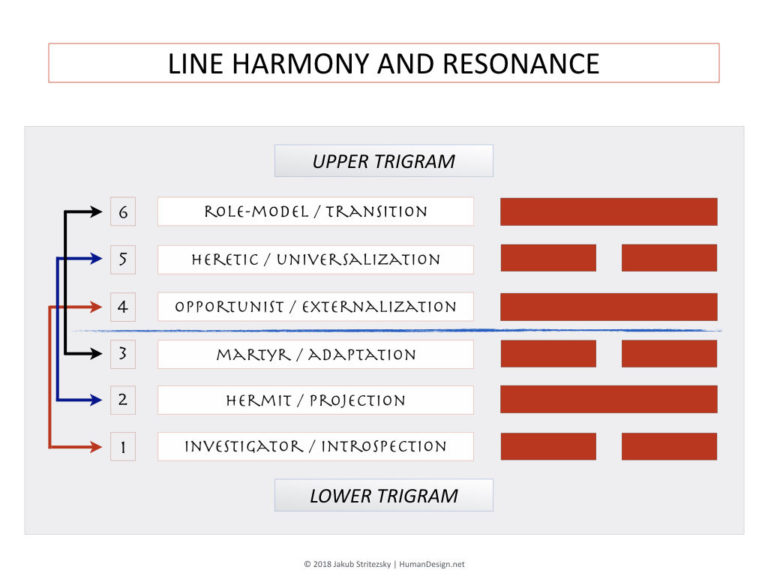 LINE HARMONY AND RESONANCE

UPPER TRIGRAM

6 ROLE-MODEL / TRANSITION

5 HERETIC / UNIVERSALIZATION

4 OPPORTUNIST / EXTERNALIZATION

3 MARTYR / ADAPTATION

2 HERMIT / PROJECTION

1 INVESTIGATOR / INTROSPECTION

LOWER TRIGRAM

© 2018 Jakub Stritezsky | HumanDesign.net